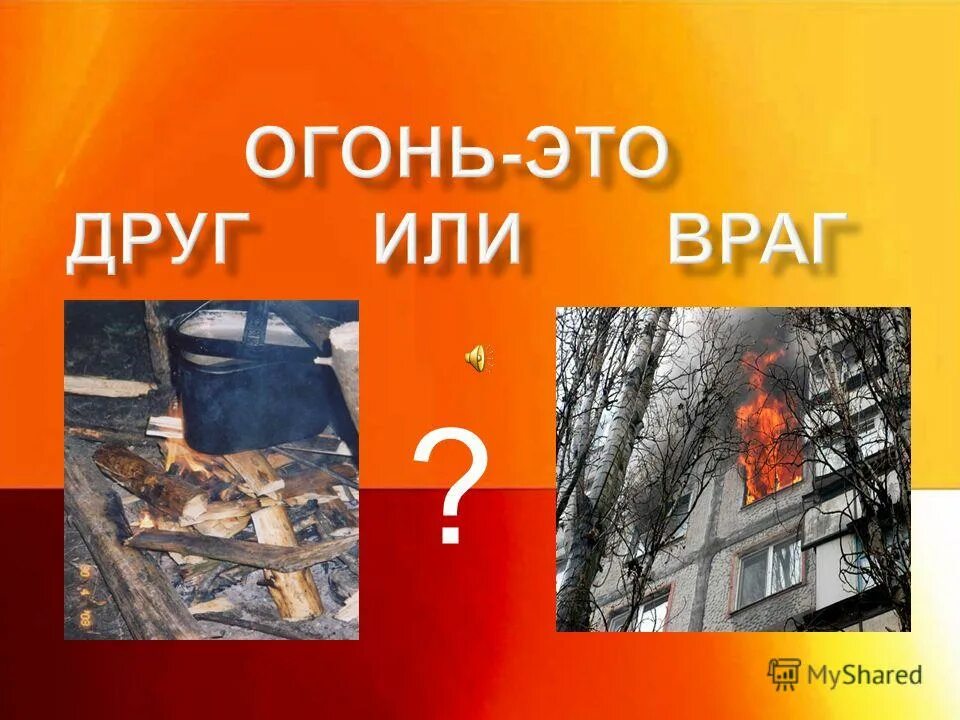 ОГОНЬ-ЭТО
ДРУГ ИЛИ ВРАГ

?

MyShared